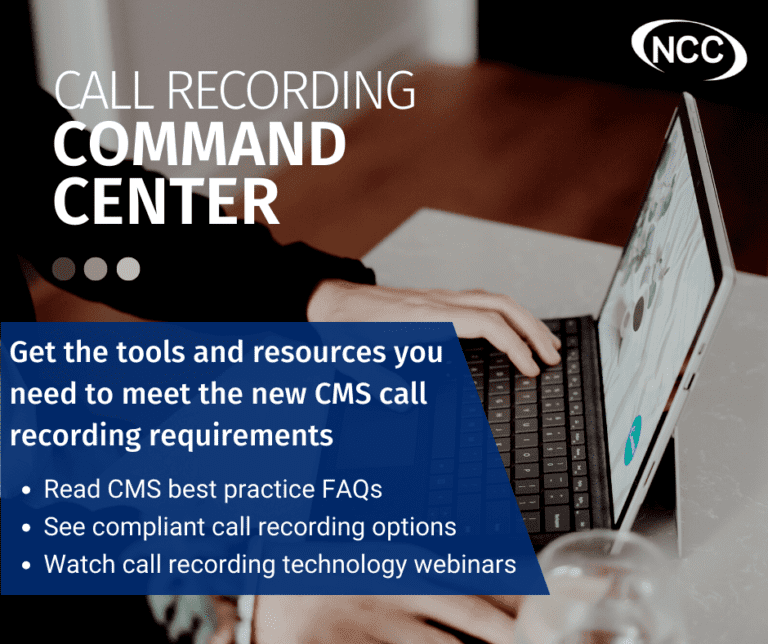 NCC

CALL RECORDING
COMMAND
CENTER

Get the tools and resources you need to meet the new CMS call recording requirements

• Read CMS best practice FAQs
• See compliant call recording options
• Watch call recording technology webinars